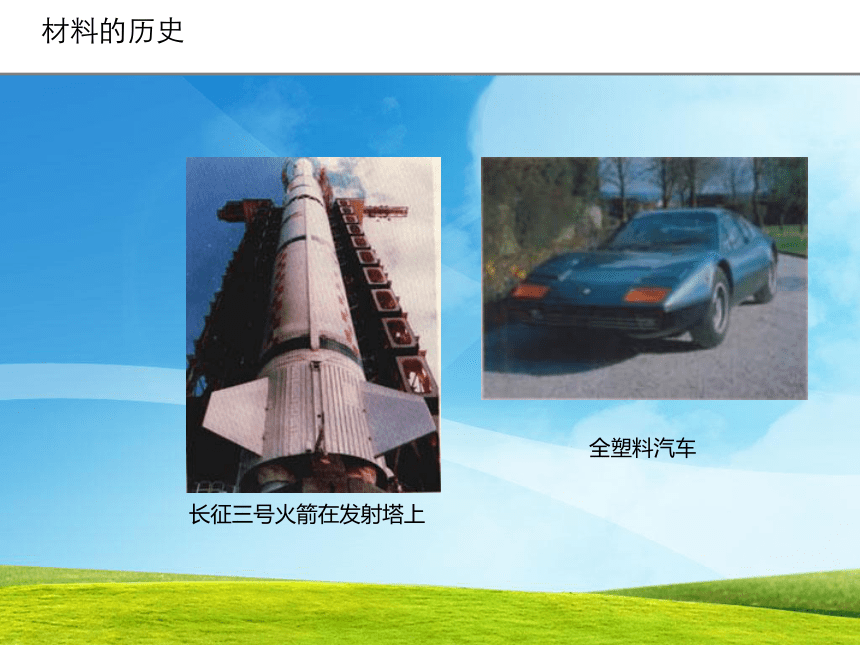 材料的历史

长征三号火箭在发射塔上

全塑料汽车